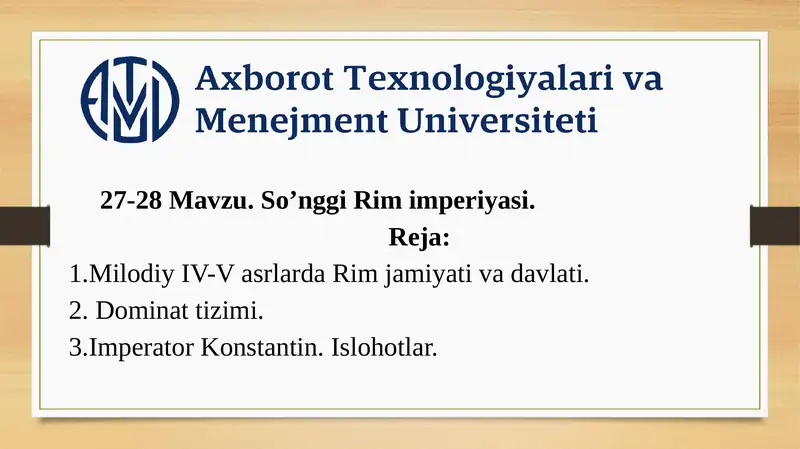 Axborot Texnologiyalari va Menejment Universiteti

27-28 Mavzu. So’nggi Rim imperiyasi.

Reja:

1.Milodiy IV-V asrlarda Rim jamiyati va davlati.

2. Dominat tizimi.

3.Imperator Konstantin. Islohotlar.